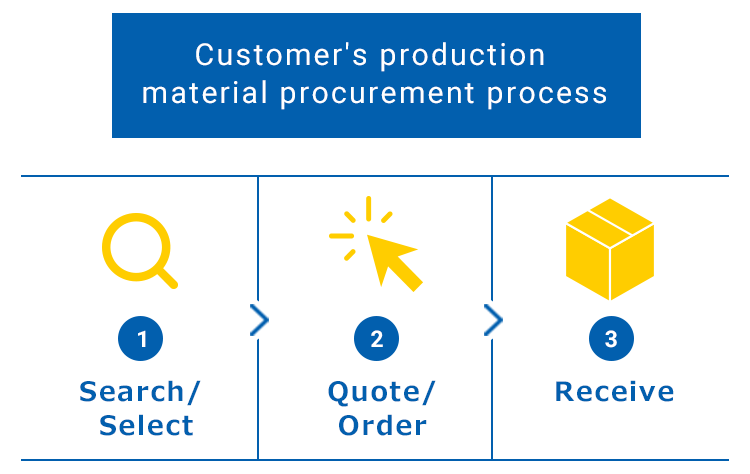 Customer's production material procurement process

1
Search/ Select

2
Quote/ Order

3
Receive